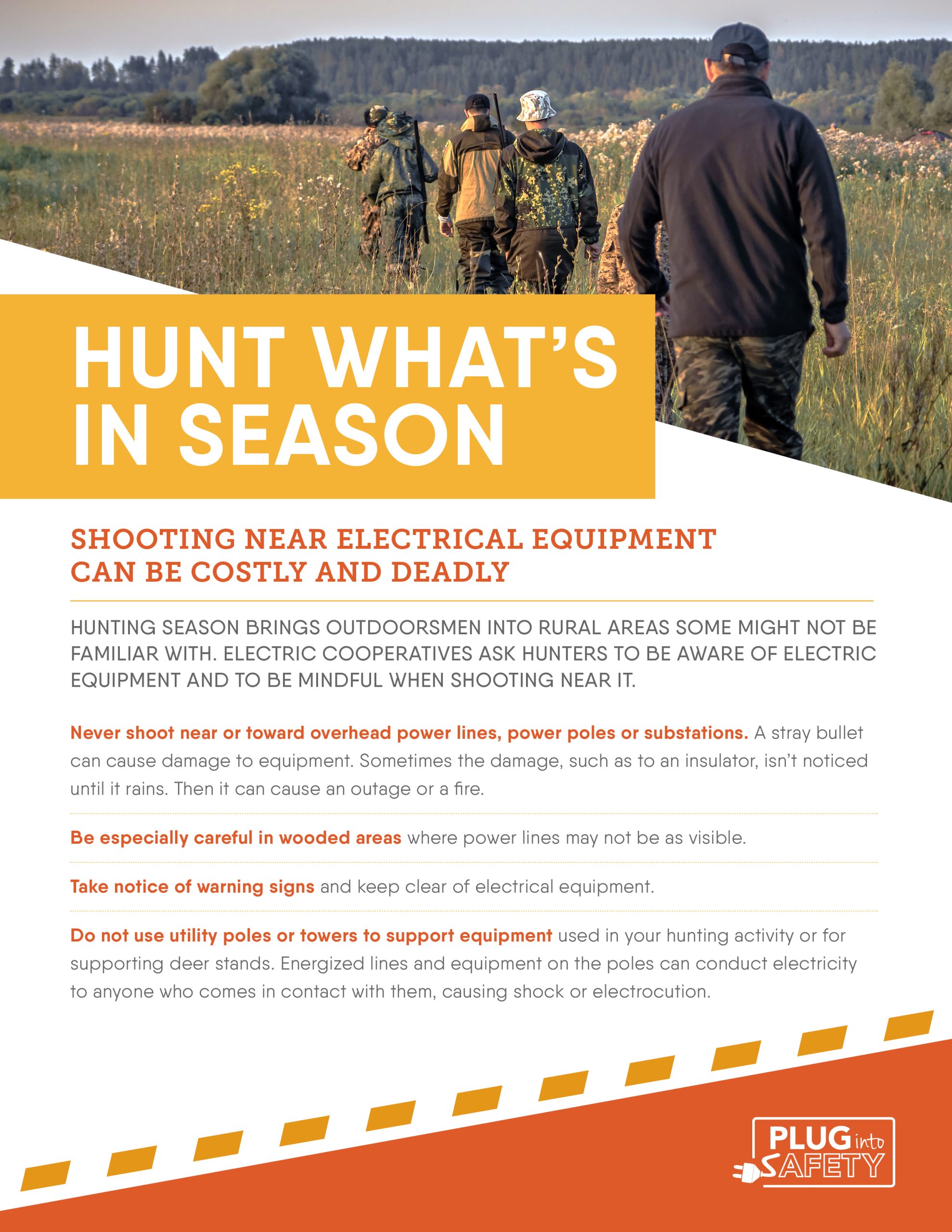 HUNT WHAT'S IN SEASON

SHOOTING NEAR ELECTRICAL EQUIPMENT CAN BE COSTLY AND DEADLY

HUNTING SEASON BRINGS OUTDOORSMEN INTO RURAL AREAS SOME MIGHT NOT BE FAMILIAR WITH. ELECTRIC COOPERATIVES ASK HUNTERS TO BE AWARE OF ELECTRIC EQUIPMENT AND TO BE MINDFUL WHEN SHOOTING NEAR IT.

Never shoot near or toward overhead power lines, power poles or substations. A stray bullet can cause damage to equipment. Sometimes the damage, such as to an insulator, isn't noticed until it rains. Then it can cause an outage or a fire.

Be especially careful in wooded areas where power lines may not be as visible.

Take notice of warning signs and keep clear of electrical equipment.

Do not use utility poles or towers to support equipment used in your hunting activity or for supporting deer stands. Energized lines and equipment on the poles can conduct electricity to anyone who comes in contact with them, causing shock or electrocution.

PLUG into SAFETY